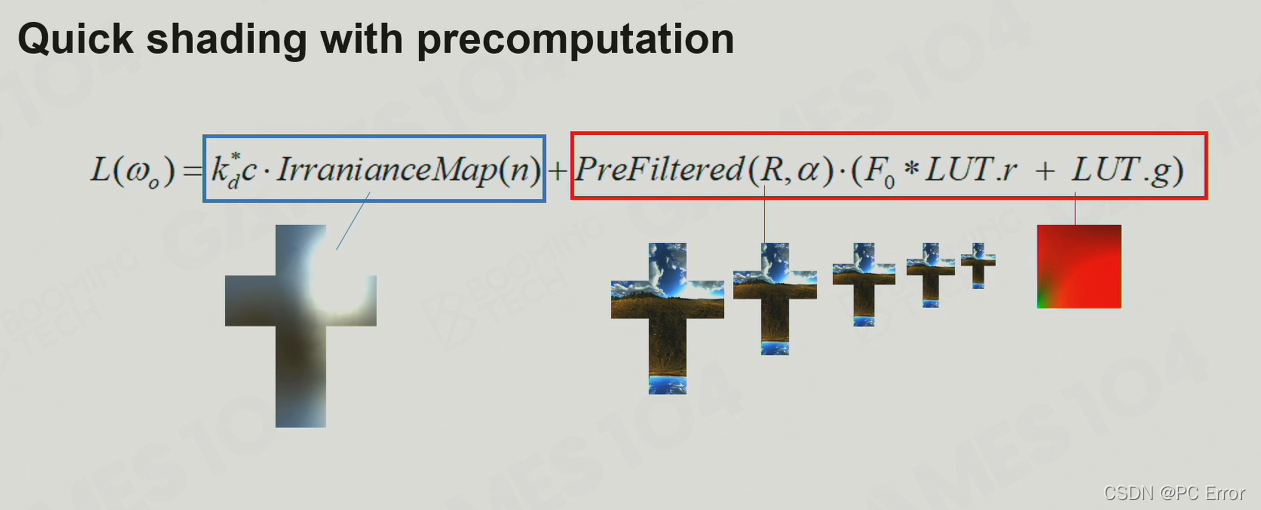 Quick shading with precomputation

$L(\omega_o) = k_d^* c \cdot IrranianceMap(n) + PreFiltered(R, \alpha) \cdot (F_0 * LUT.r + LUT.g)$

GAMES104

BOOMING TECH

CSDN @PC Error